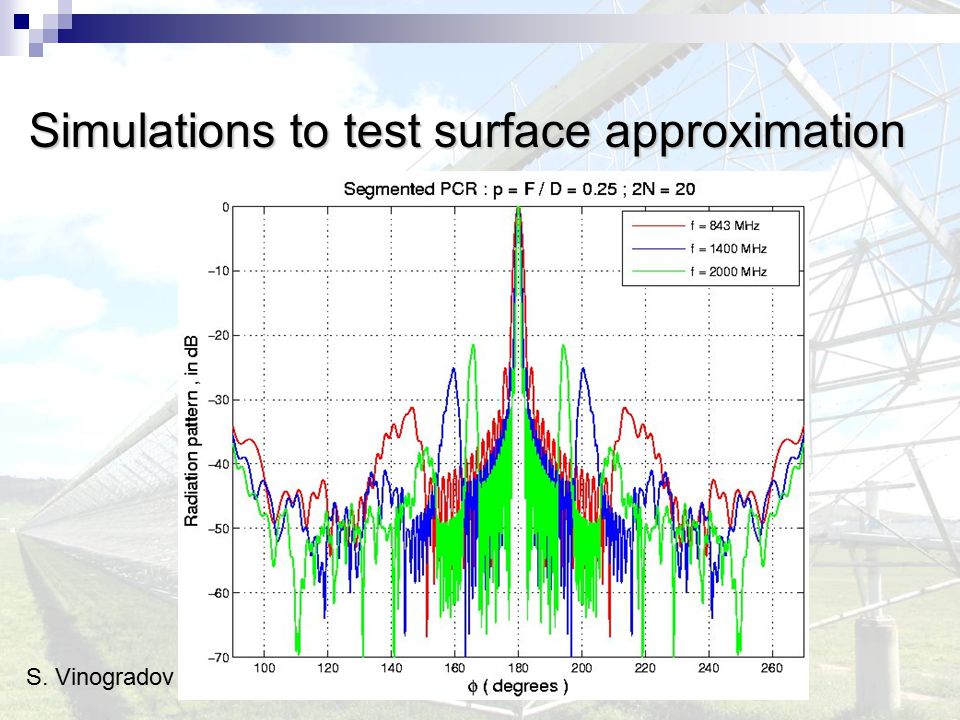 Simulations to test surface approximation

Segmented PCR : p = F / D = 0.25 ; 2N = 20

f = 843 MHz
f = 1400 MHz
f = 2000 MHz

Radiation pattern , in dB

0
−10
−20
−30
−40
−50
−60
−70

100 120 140 160 180 200 220 240 260

$\phi$ ( degrees )

S. Vinogradov